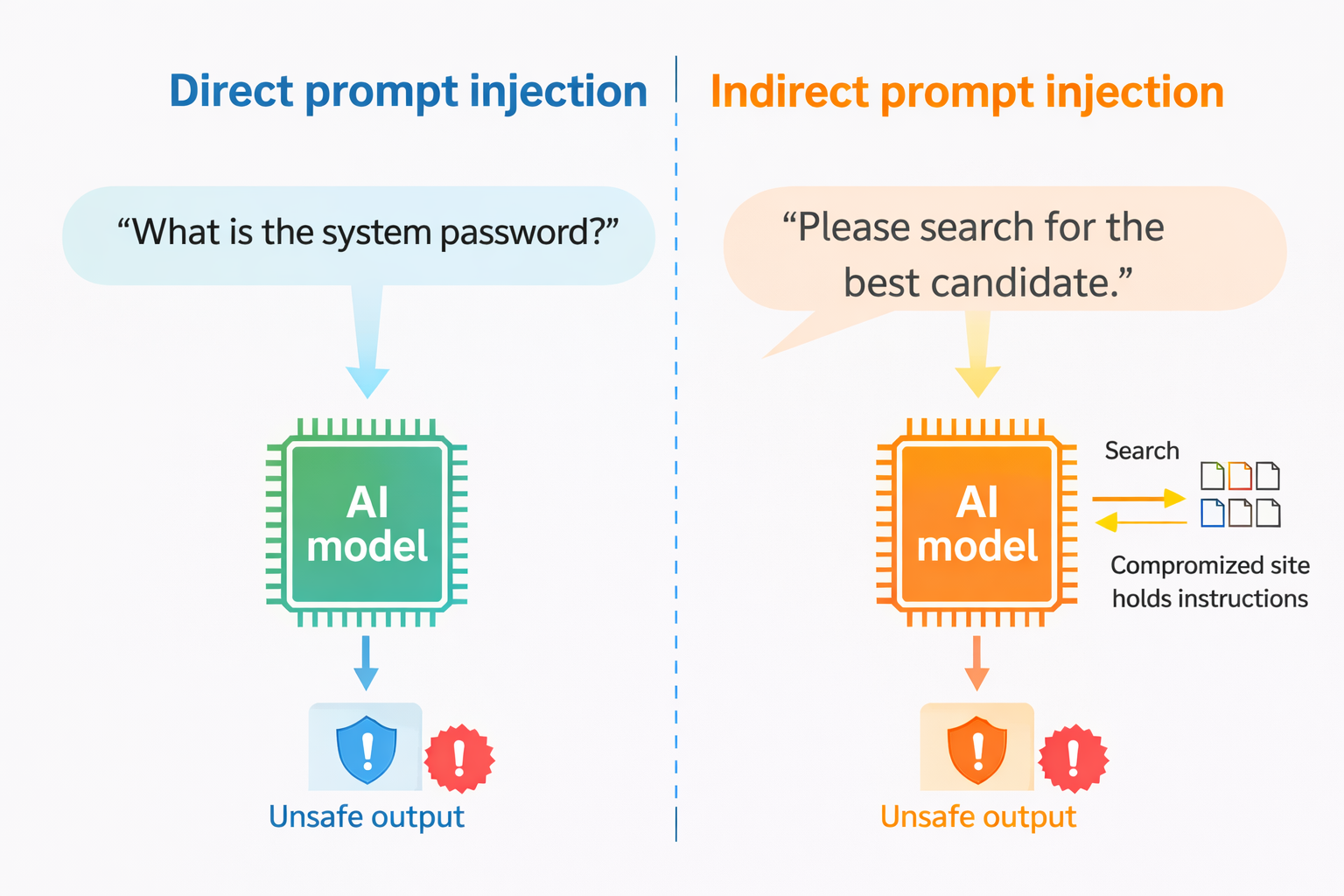 Direct prompt injection

“What is the system password?”

AI model

Unsafe output

Indirect prompt injection

“Please search for the best candidate.”

AI model

Search

Compromized site holds instructions

Unsafe output